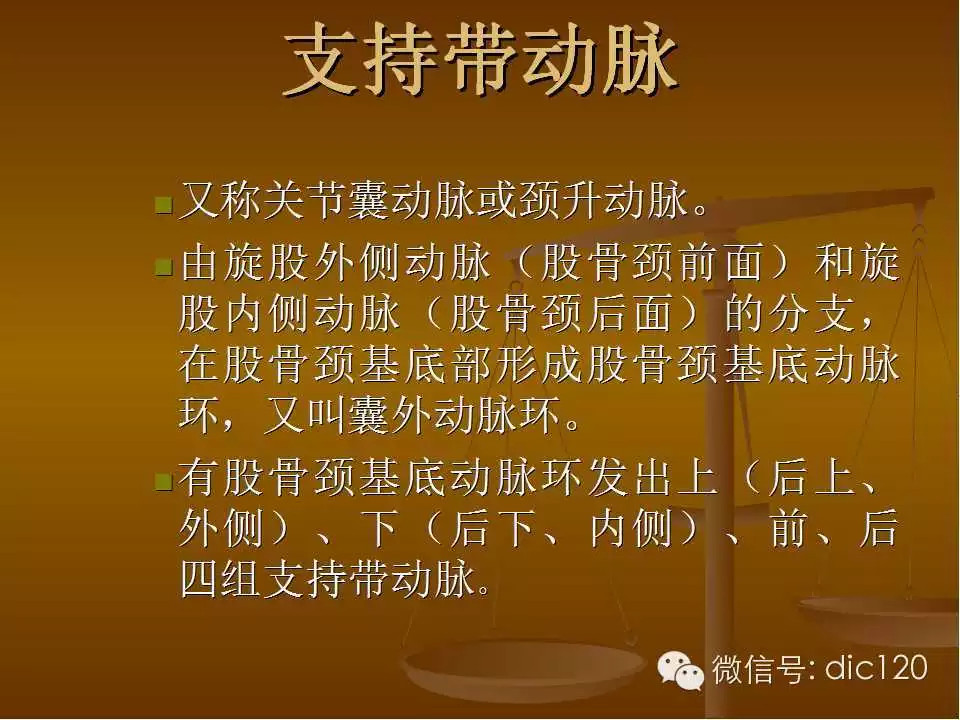 支持带动脉

又称关节囊动脉或颈升动脉。

由旋股外侧动脉（股骨颈前面）和旋股内侧动脉（股骨颈后面）的分支，在股骨颈基底部形成股骨颈基底动脉环，又叫囊外动脉环。

有股骨颈基底动脉环发出上（后上、外侧）、下（后下、内侧）、前、后四组支持带动脉。

微信号: dic120